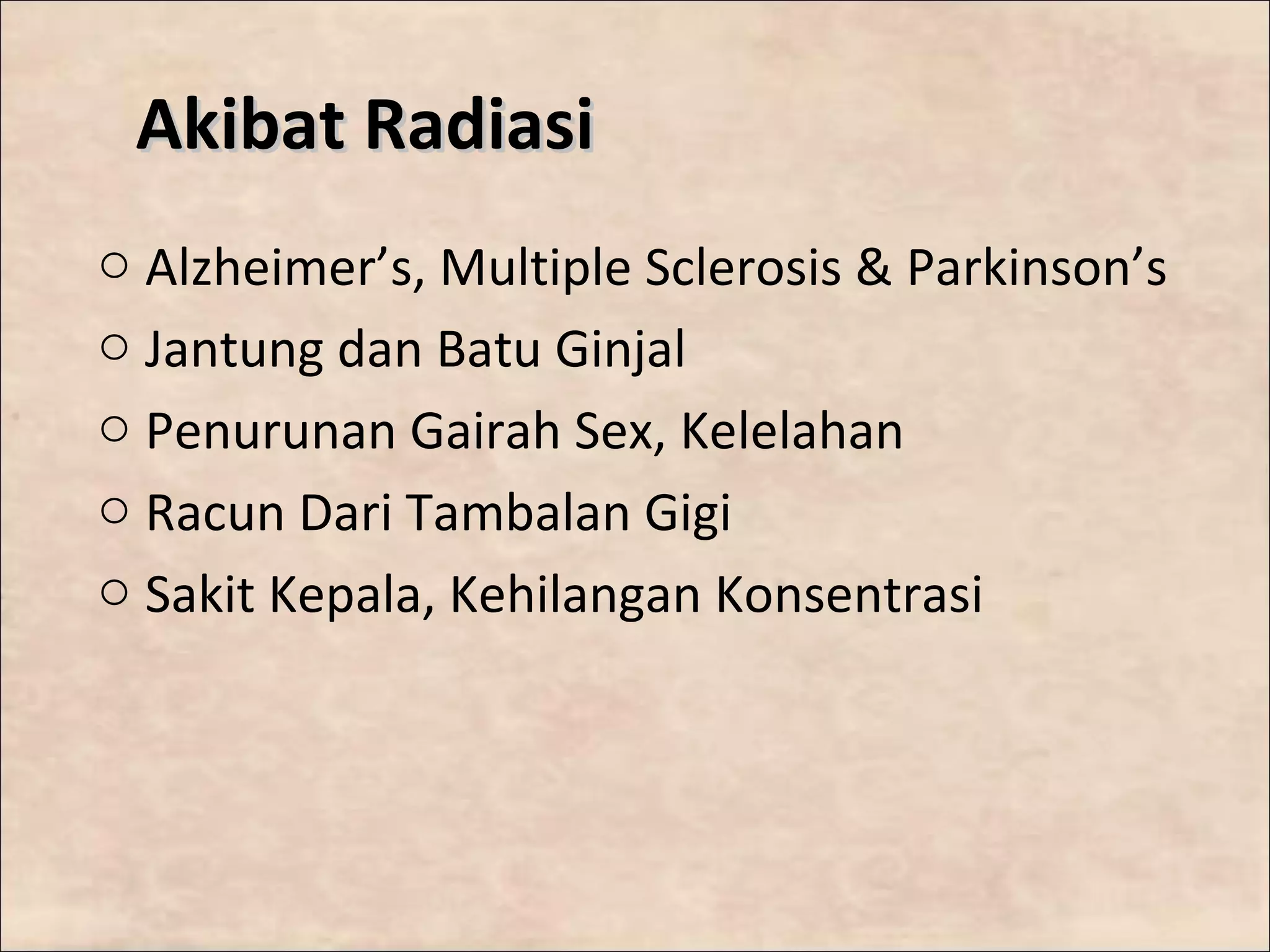 Akibat Radiasi

○ Alzheimer’s, Multiple Sclerosis & Parkinson’s
○ Jantung dan Batu Ginjal
○ Penurunan Gairah Sex, Kelelahan
○ Racun Dari Tambalan Gigi
○ Sakit Kepala, Kehilangan Konsentrasi